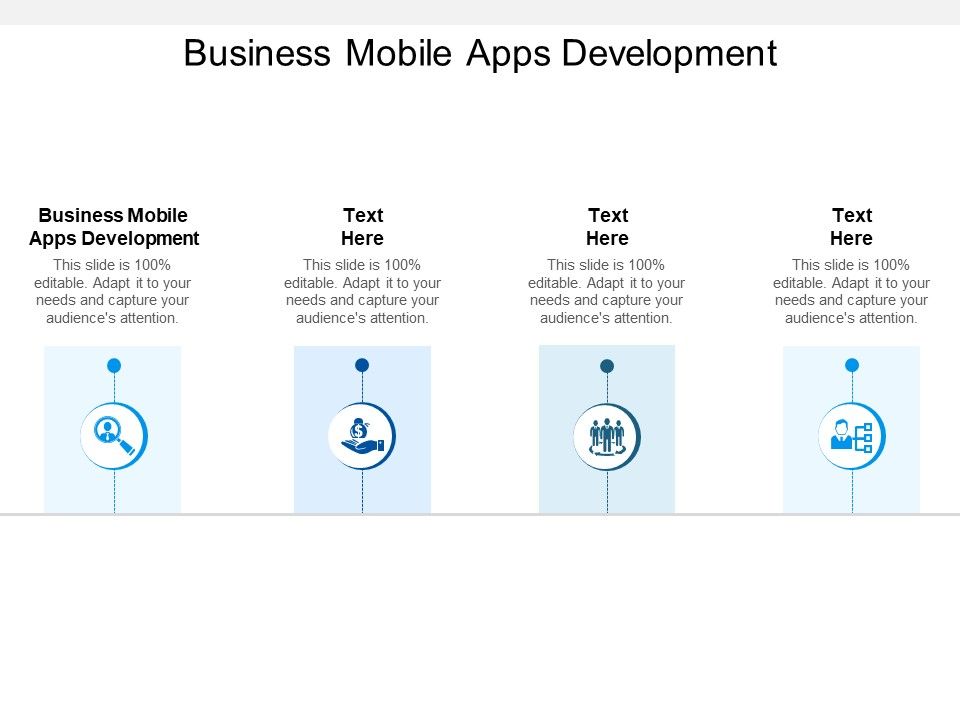 Business Mobile Apps Development

Business Mobile Apps Development

This slide is 100% editable. Adapt it to your needs and capture your audience's attention.

Text Here

This slide is 100% editable. Adapt it to your needs and capture your audience's attention.

Text Here

This slide is 100% editable. Adapt it to your needs and capture your audience's attention.

Text Here

This slide is 100% editable. Adapt it to your needs and capture your audience's attention.